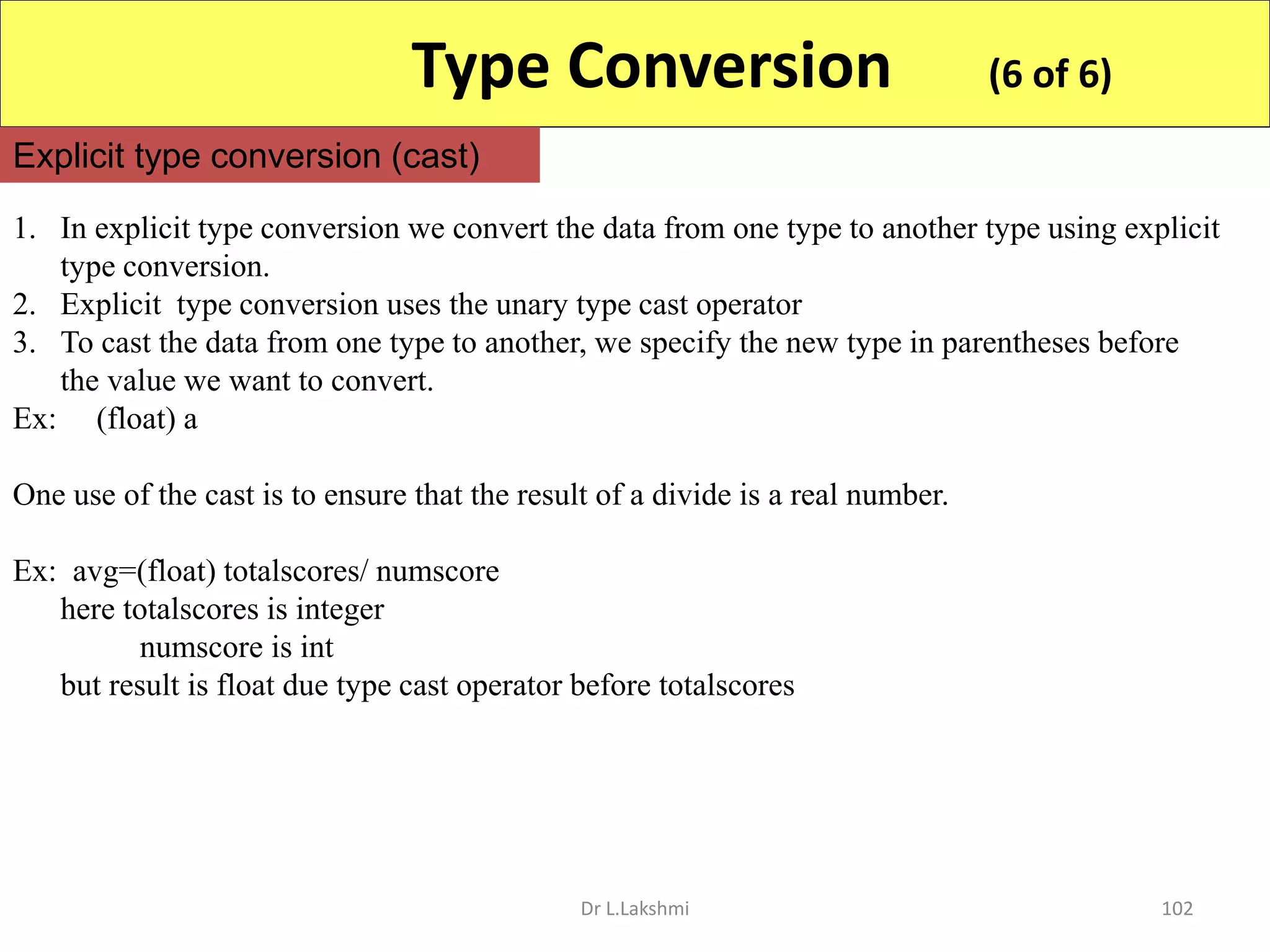 Type Conversion (6 of 6)

Explicit type conversion (cast)

1. In explicit type conversion we convert the data from one type to another type using explicit type conversion.
2. Explicit type conversion uses the unary type cast operator
3. To cast the data from one type to another, we specify the new type in parentheses before the value we want to convert.
Ex: (float) a

One use of the cast is to ensure that the result of a divide is a real number.

Ex: avg=(float) totalscores/ numscore
here totalscores is integer
numscore is int
but result is float due type cast operator before totalscores

Dr L.Lakshmi

102